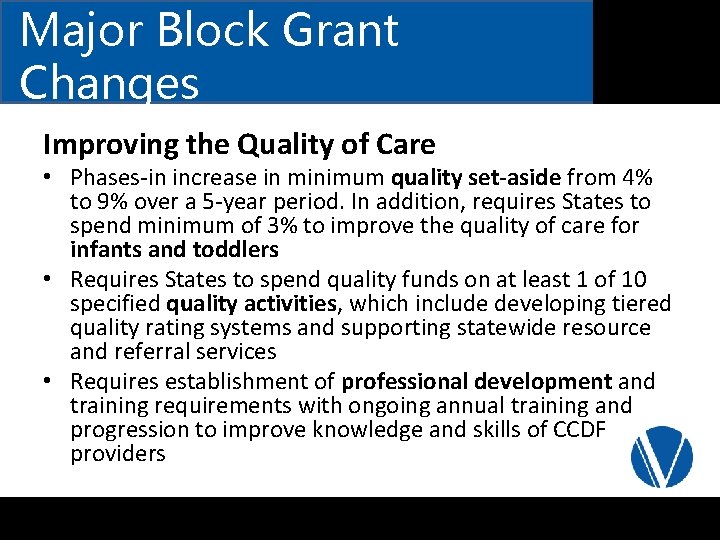 Major Block Grant Changes

Improving the Quality of Care

• Phases-in increase in minimum quality set-aside from 4% to 9% over a 5-year period. In addition, requires States to spend minimum of 3% to improve the quality of care for infants and toddlers
• Requires States to spend quality funds on at least 1 of 10 specified quality activities, which include developing tiered quality rating systems and supporting statewide resource and referral services
• Requires establishment of professional development and training requirements with ongoing annual training and progression to improve knowledge and skills of CCDF providers